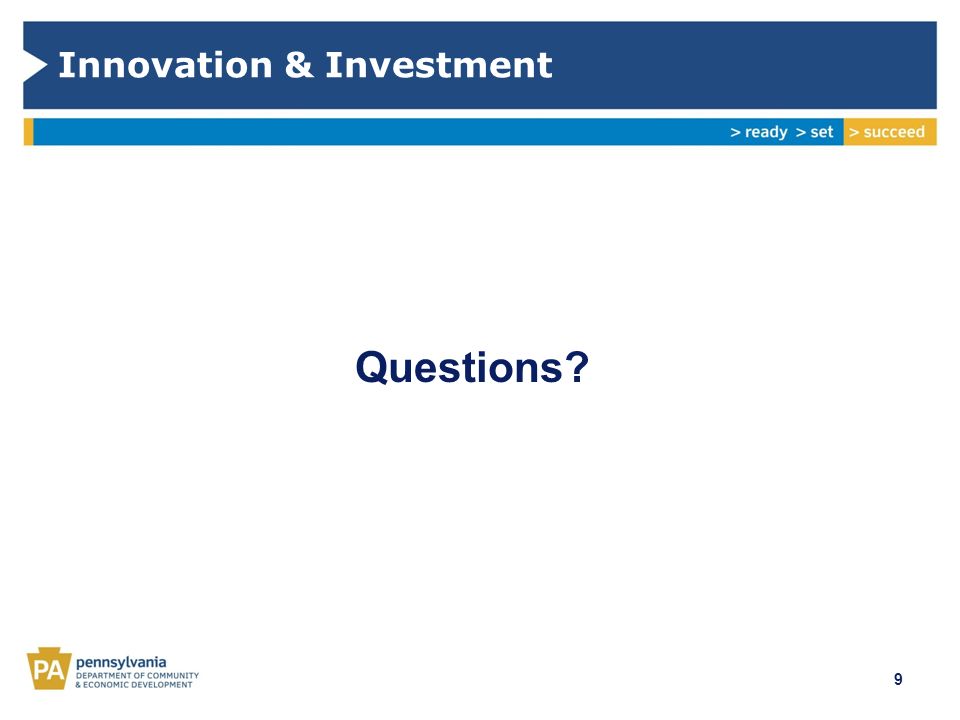 Innovation & Investment

> ready > set > succeed

Questions?

PA pennsylvania
DEPARTMENT OF COMMUNITY & ECONOMIC DEVELOPMENT

9